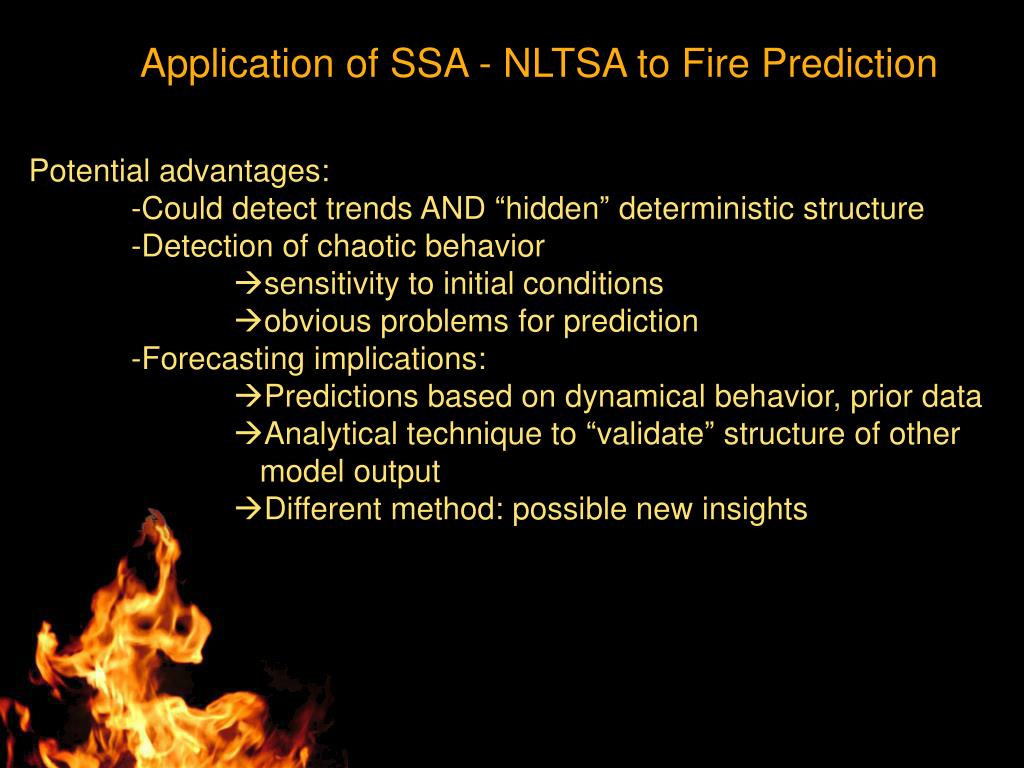 Application of SSA - NLTSA to Fire Prediction

Potential advantages:

-Could detect trends AND “hidden” deterministic structure

-Detection of chaotic behavior

→sensitivity to initial conditions

→obvious problems for prediction

-Forecasting implications:

→Predictions based on dynamical behavior, prior data

→Analytical technique to “validate” structure of other model output

→Different method: possible new insights